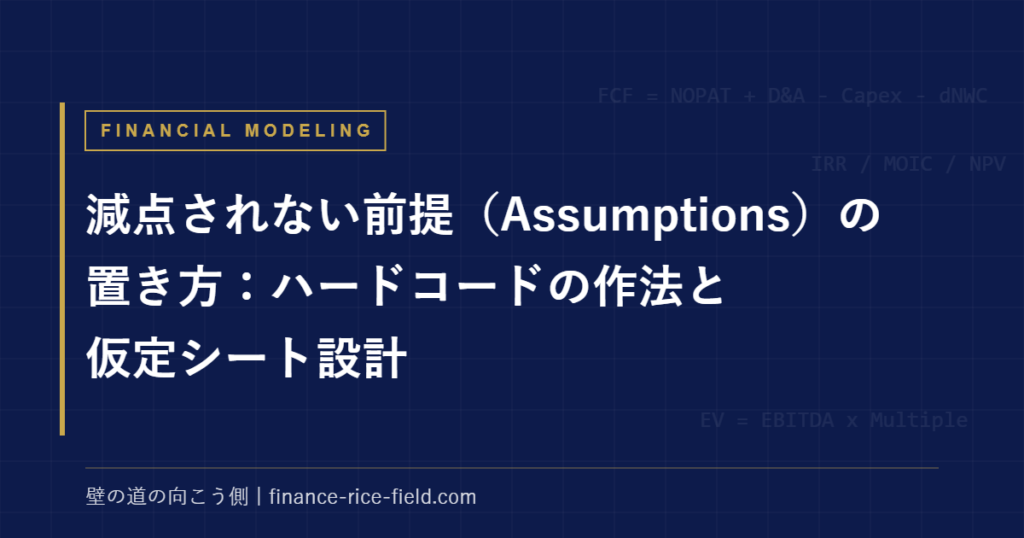 FCF = NOPAT + D&A - Capex - dNWC

FINANCIAL MODELING

IRR / MOIC / NPV

減点されない前提（Assumptions）の置き方：ハードコードの作法と仮定シート設計

EV = EBITDA x Multiple

壁の道の向こう側 | finance-rice-field.com